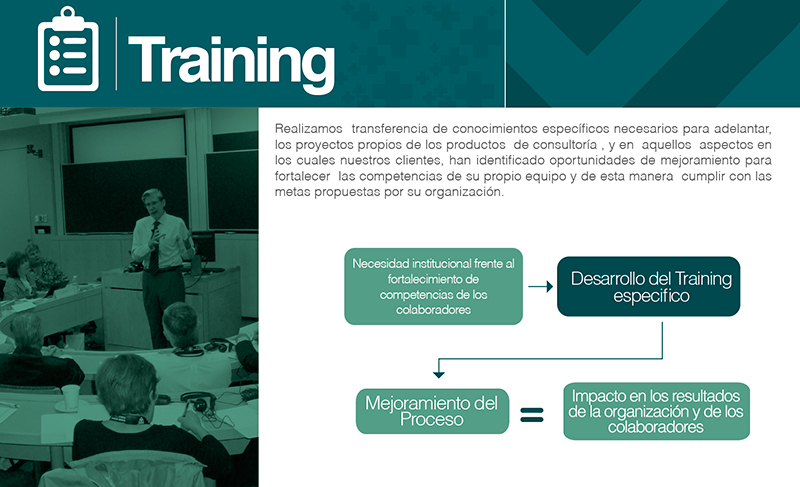 Training

Realizamos transferencia de conocimientos específicos necesarios para adelantar, los proyectos propios de los productos de consultoría , y en aquellos aspectos en los cuales nuestros clientes, han identificado oportunidades de mejoramiento para fortalecer las competencias de su propio equipo y de esta manera cumplir con las metas propuestas por su organización.

Necesidad institucional frente al fortalecimiento de competencias de los colaboradores

Desarrollo del Training especifico

Mejoramiento del Proceso

=

Impacto en los resultados de la organización y de los colaboradores